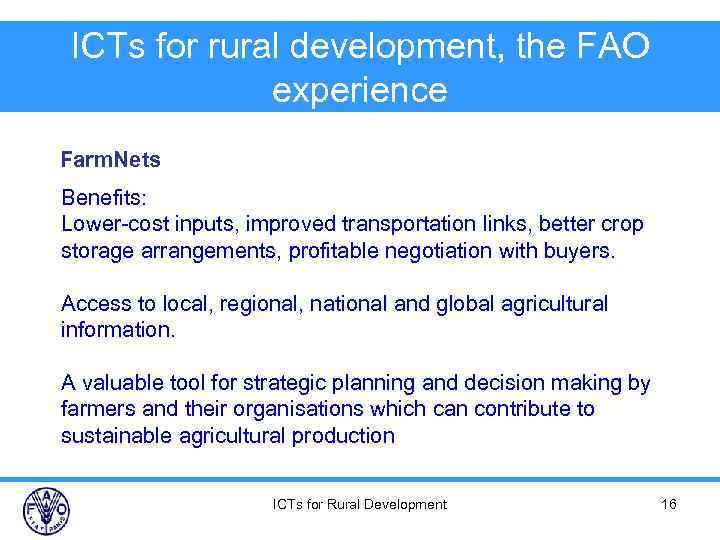 ICTs for rural development, the FAO experience

FarmNets

Benefits:
Lower-cost inputs, improved transportation links, better crop storage arrangements, profitable negotiation with buyers.

Access to local, regional, national and global agricultural information.

A valuable tool for strategic planning and decision making by farmers and their organisations which can contribute to sustainable agricultural production

FAO FIAT PANIS

ICTs for Rural Development

16